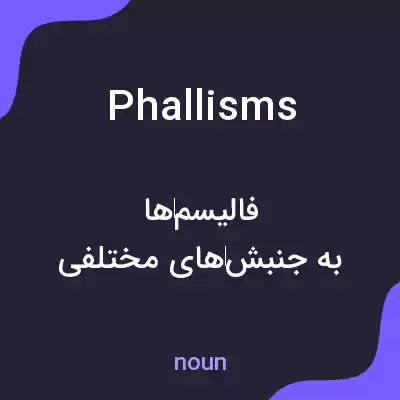 Phallisms

فالیسم‌ها
به جنبش‌های مختلفی

noun